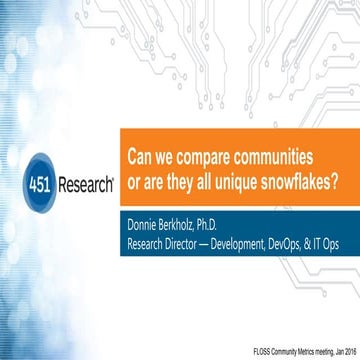 451 Research

Can we compare communities or are they all unique snowflakes?

Donnie Berkholz, Ph.D.
Research Director — Development, DevOps, & IT Ops

FLOSS Community Metrics meeting, Jan 2016